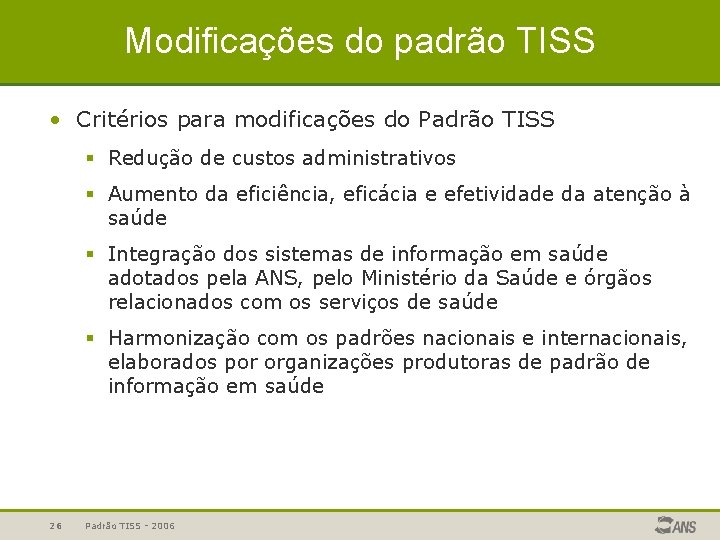 Modificações do padrão TISS

• Critérios para modificações do Padrão TISS

▪ Redução de custos administrativos

▪ Aumento da eficiência, eficácia e efetividade da atenção à saúde

▪ Integração dos sistemas de informação em saúde adotados pela ANS, pelo Ministério da Saúde e órgãos relacionados com os serviços de saúde

▪ Harmonização com os padrões nacionais e internacionais, elaborados por organizações produtoras de padrão de informação em saúde

26 Padrão TISS - 2006

ANS